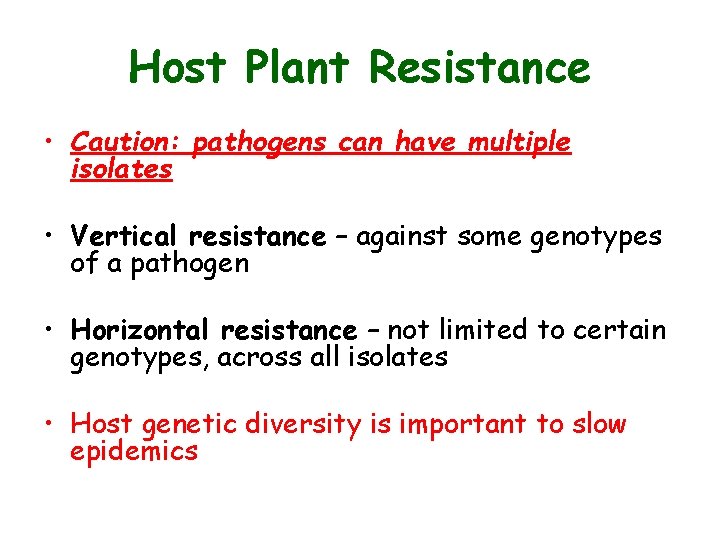 Host Plant Resistance

• Caution: pathogens can have multiple isolates

• Vertical resistance – against some genotypes of a pathogen

• Horizontal resistance – not limited to certain genotypes, across all isolates

• Host genetic diversity is important to slow epidemics